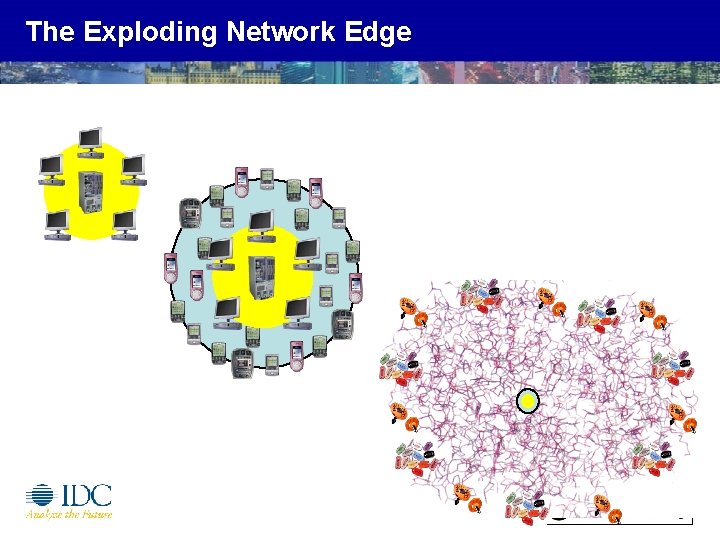 The Exploding Network Edge

IDC
Analyze the Future